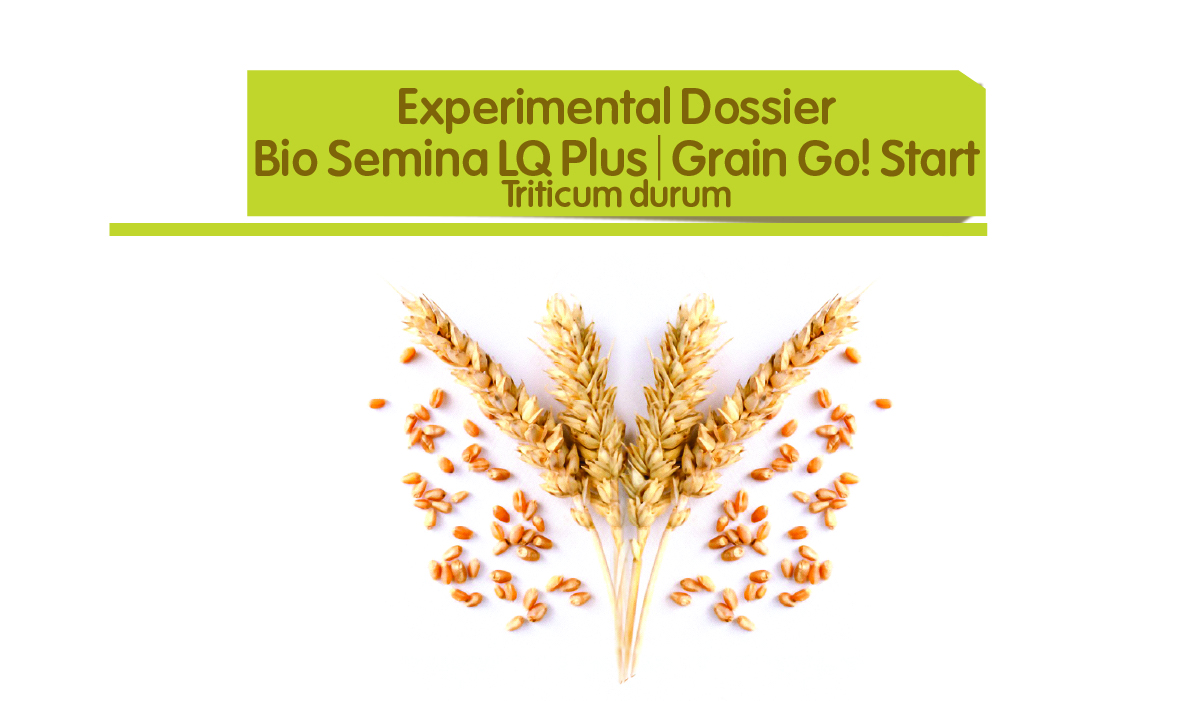 Experimental Dossier
Bio Semina LQ Plus | Grain Go! Start
Triticum durum